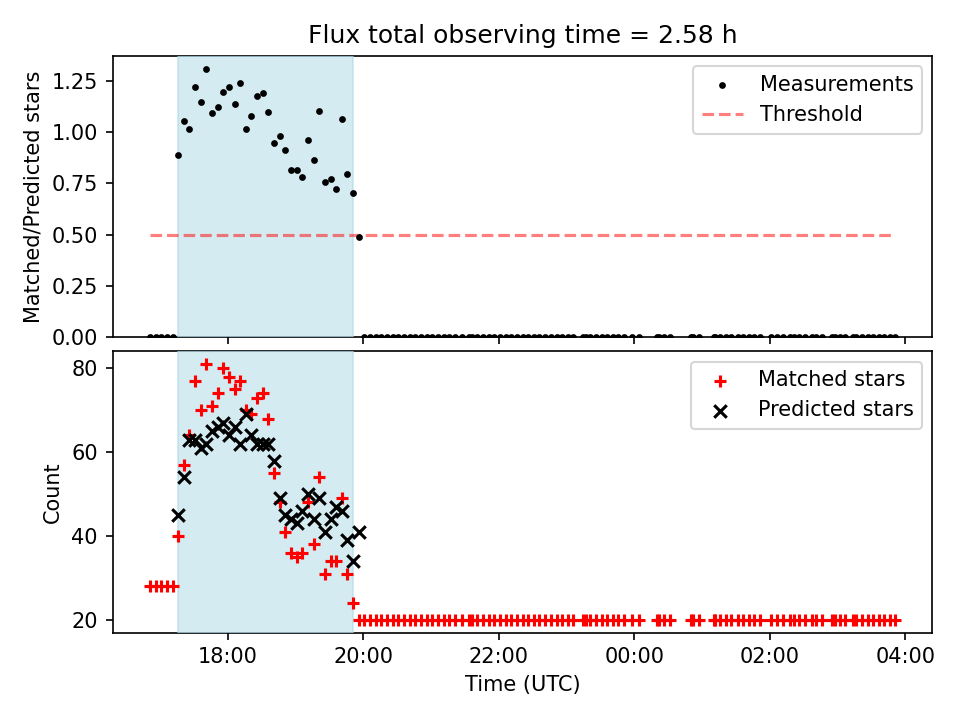 Flux total observing time = 2.58 h

Matched/Predicted stars

1.25
1.00
0.75
0.50
0.25
0.00

Measurements
Threshold

Count

80
60
40
20

Matched stars
Predicted stars

18:00
20:00
22:00
00:00
02:00
04:00

Time (UTC)